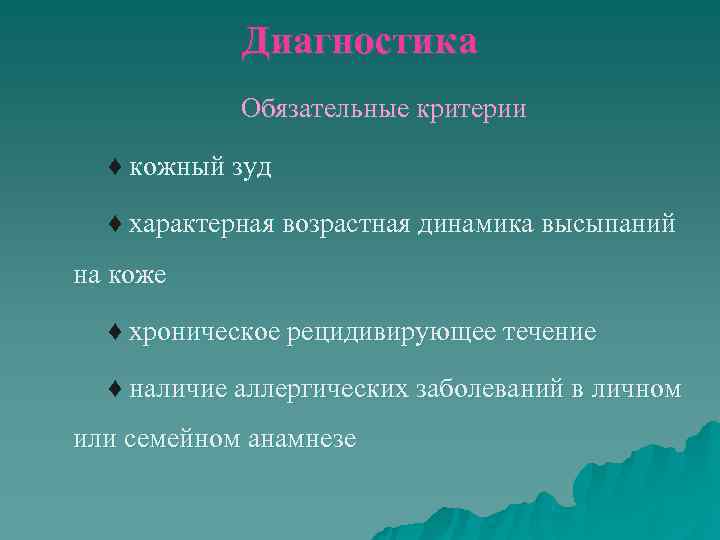 Диагностика

Обязательные критерии

♦ кожный зуд

♦ характерная возрастная динамика высыпаний на коже

♦ хроническое рецидивирующее течение

♦ наличие аллергических заболеваний в личном или семейном анамнезе